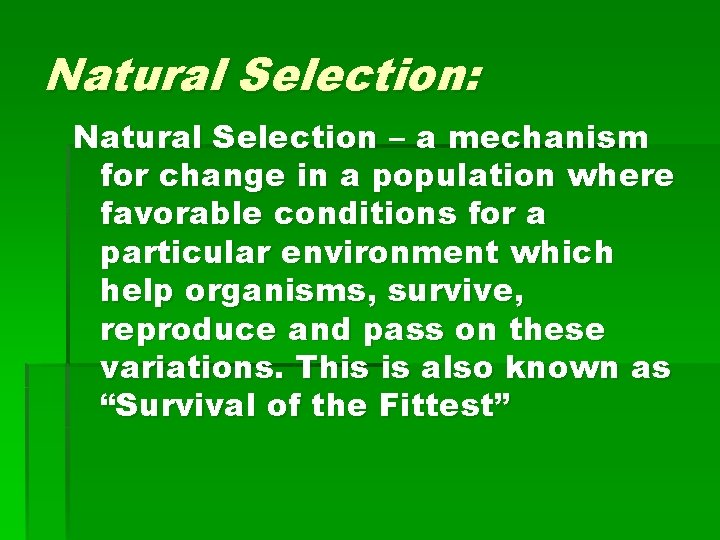 Natural Selection:

Natural Selection – a mechanism for change in a population where favorable conditions for a particular environment which help organisms, survive, reproduce and pass on these variations. This is also known as “Survival of the Fittest”